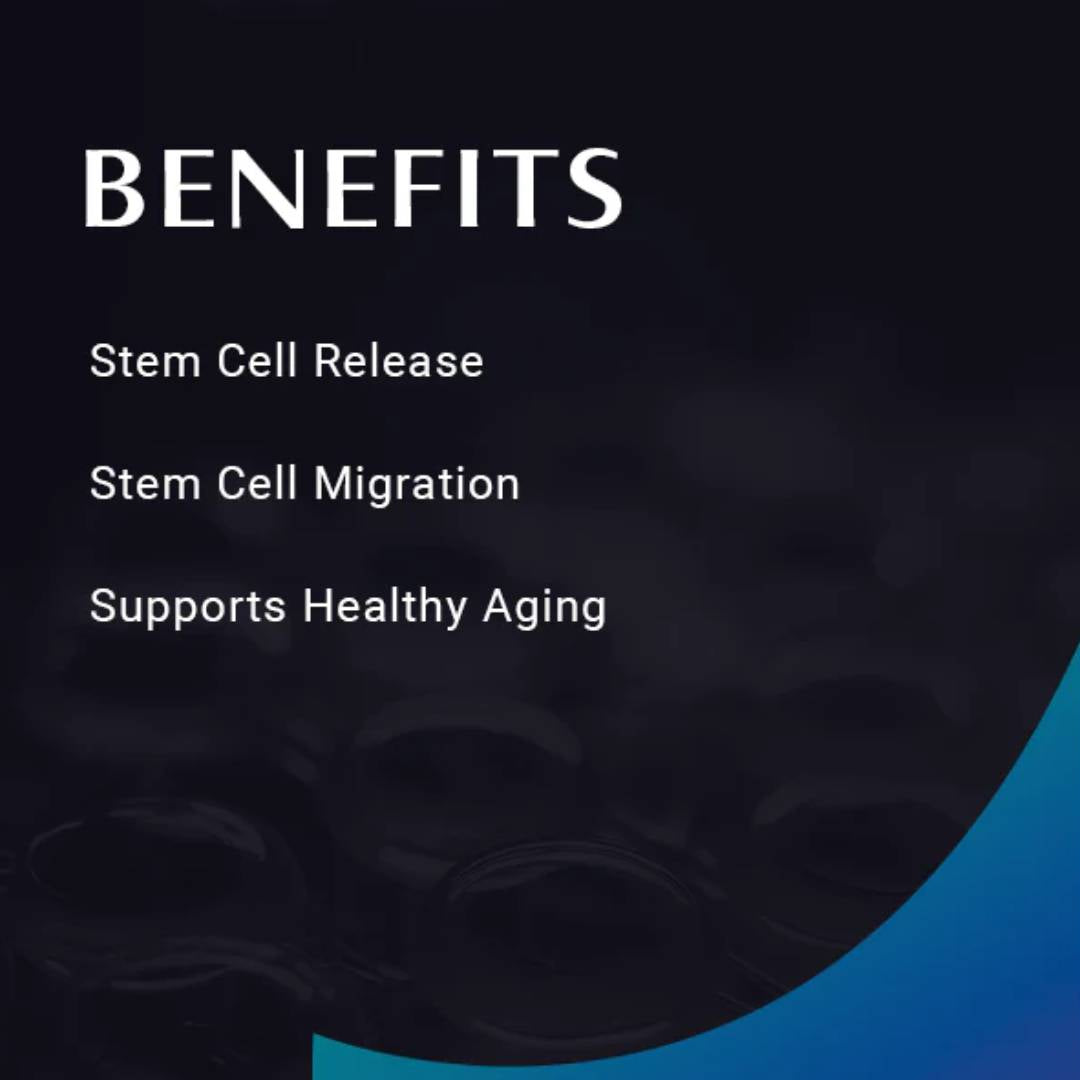 BENEFITS

Stem Cell Release

Stem Cell Migration

Supports Healthy Aging